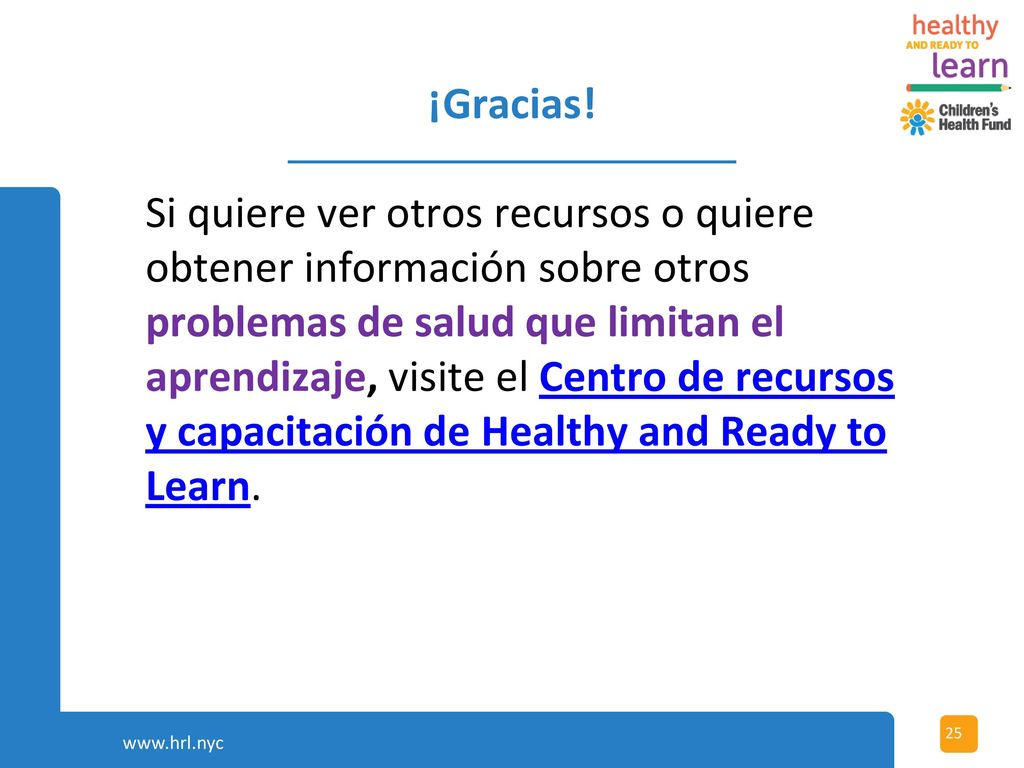 healthy
AND READY TO
learn

Children's
Health Fund

¡Gracias!

Si quiere ver otros recursos o quiere obtener información sobre otros problemas de salud que limitan el aprendizaje, visite el Centro de recursos y capacitación de Healthy and Ready to Learn.

www.hrl.nyc

25